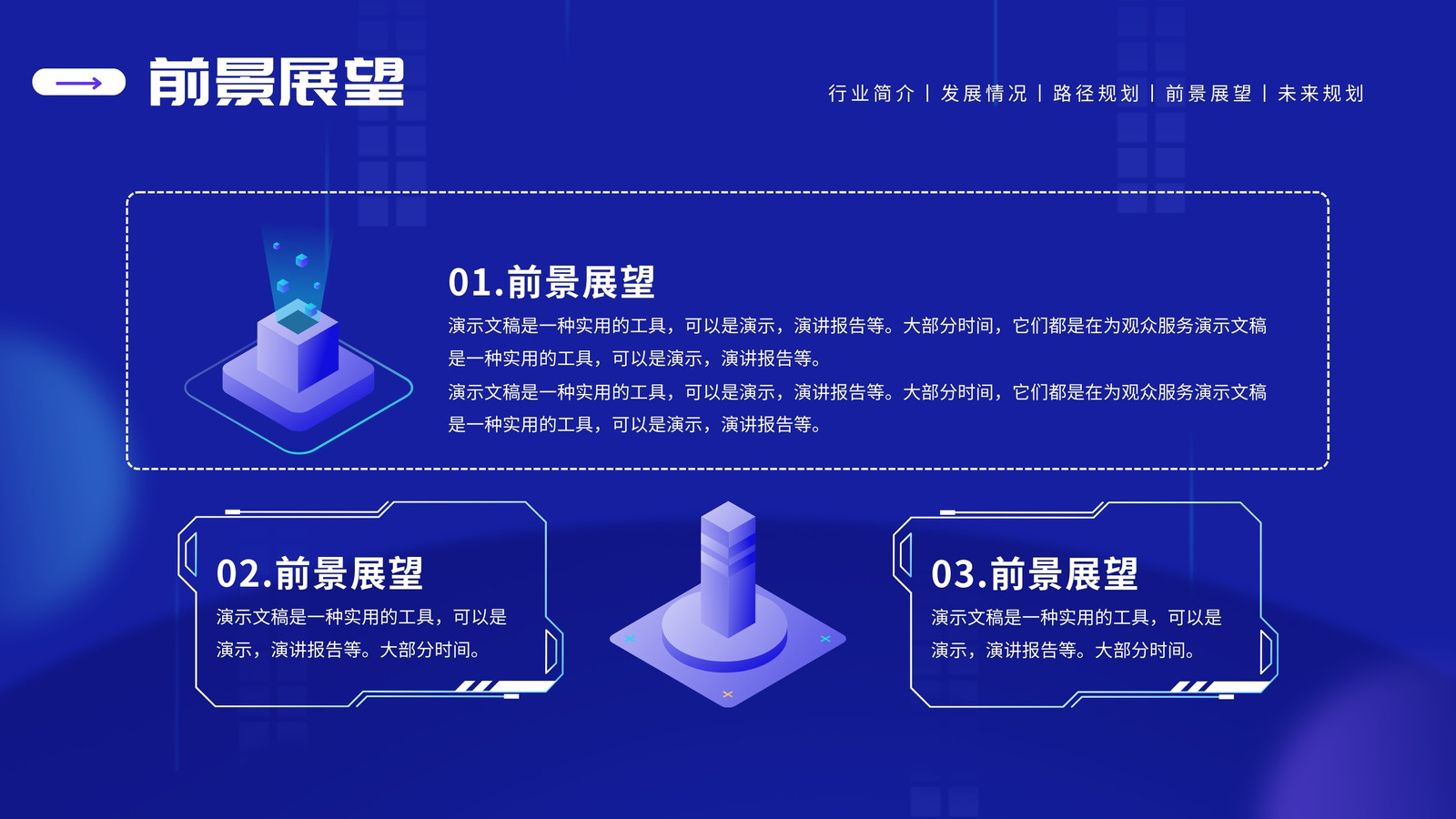 前景展望

行业简介 | 发展情况 | 路径规划 | 前景展望 | 未来规划

01.前景展望

演示文稿是一种实用的工具，可以是演示，演讲报告等。大部分时间，它们都是在为观众服务演示文稿是一种实用的工具，可以是演示，演讲报告等。

演示文稿是一种实用的工具，可以是演示，演讲报告等。大部分时间，它们都是在为观众服务演示文稿是一种实用的工具，可以是演示，演讲报告等。

02.前景展望

演示文稿是一种实用的工具，可以是演示，演讲报告等。大部分时间。

03.前景展望

演示文稿是一种实用的工具，可以是演示，演讲报告等。大部分时间。